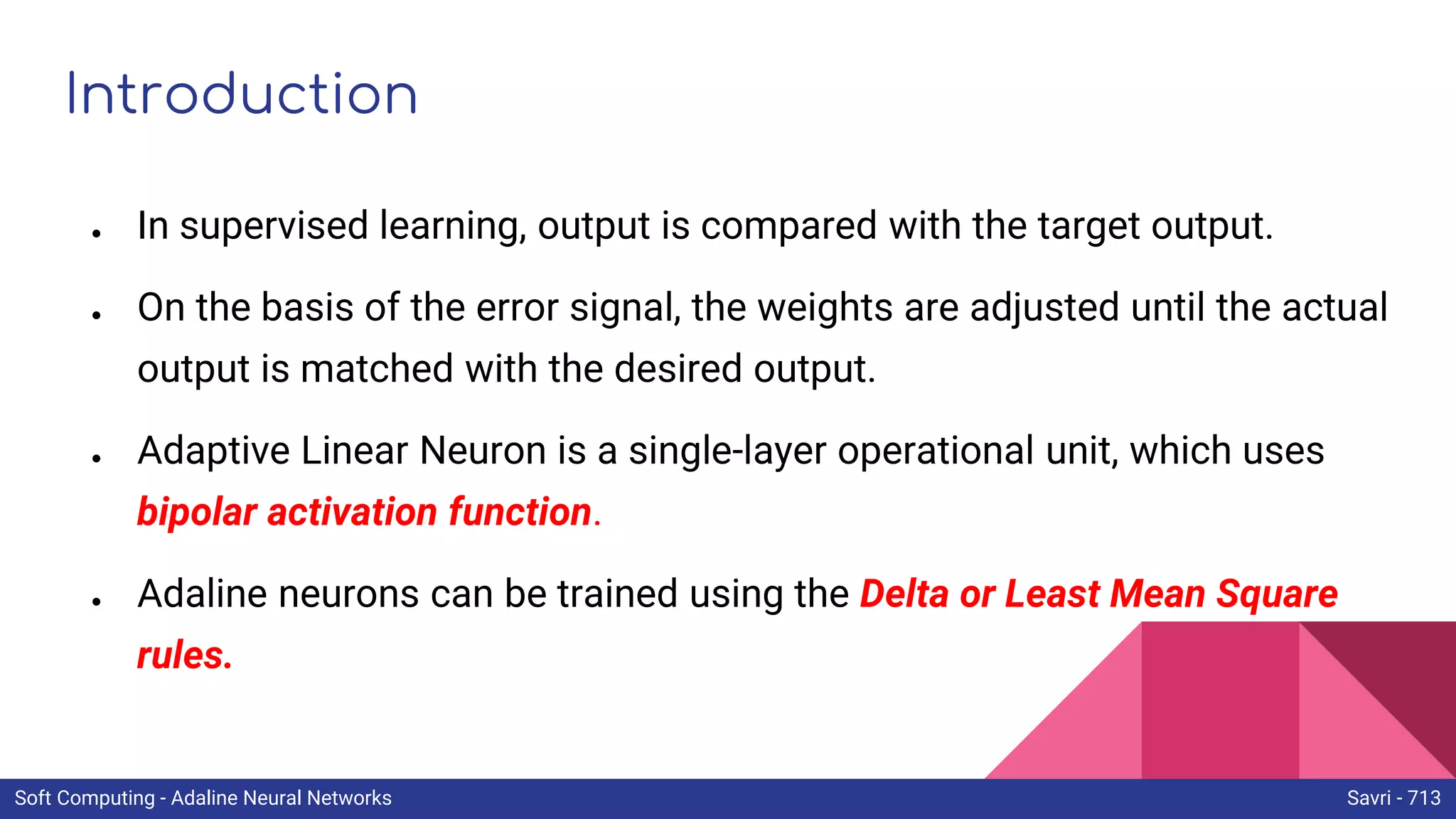 Introduction

• In supervised learning, output is compared with the target output.

• On the basis of the error signal, the weights are adjusted until the actual output is matched with the desired output.

• Adaptive Linear Neuron is a single-layer operational unit, which uses bipolar activation function.

• Adaline neurons can be trained using the Delta or Least Mean Square rules.

Soft Computing - Adaline Neural Networks

Savri - 713